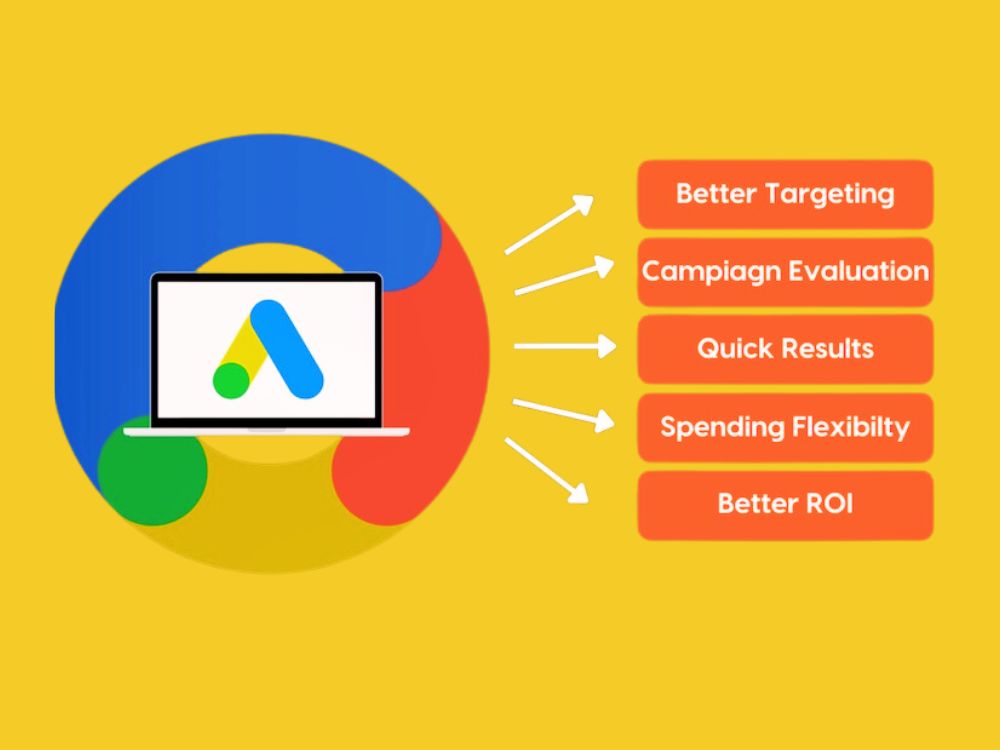 Better Targeting
Campiagn Evaluation
Quick Results
Spending Flexibilty
Better ROI